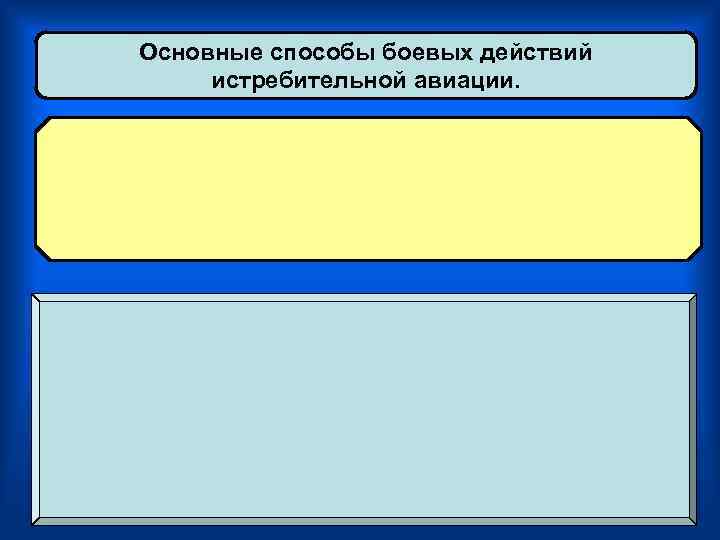 Основные способы боевых действий истребительной авиации.